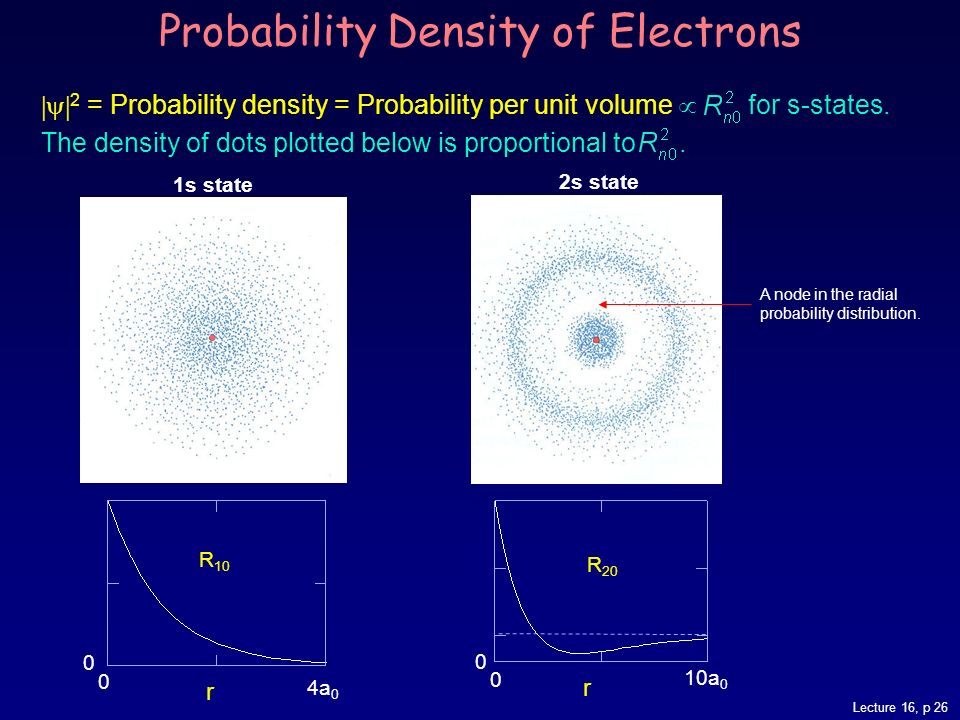 Probability Density of Electrons

$|\psi|^2$ = Probability density = Probability per unit volume $\propto R_{n0}^2$ for s-states.
The density of dots plotted below is proportional to $R_{n0}^2$.

1s state

2s state

A node in the radial probability distribution.

$R_{10}$

0

0

r

$4a_0$

$R_{20}$

0

0

r

$10a_0$

Lecture 16, p 26